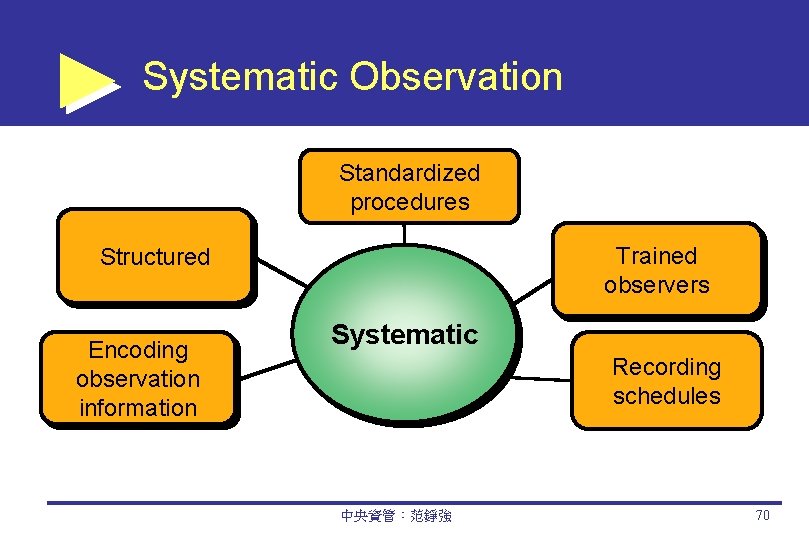 Systematic Observation

Standardized procedures

Structured

Trained observers

Systematic

Encoding observation information

Recording schedules

中央資管：范錚強

70